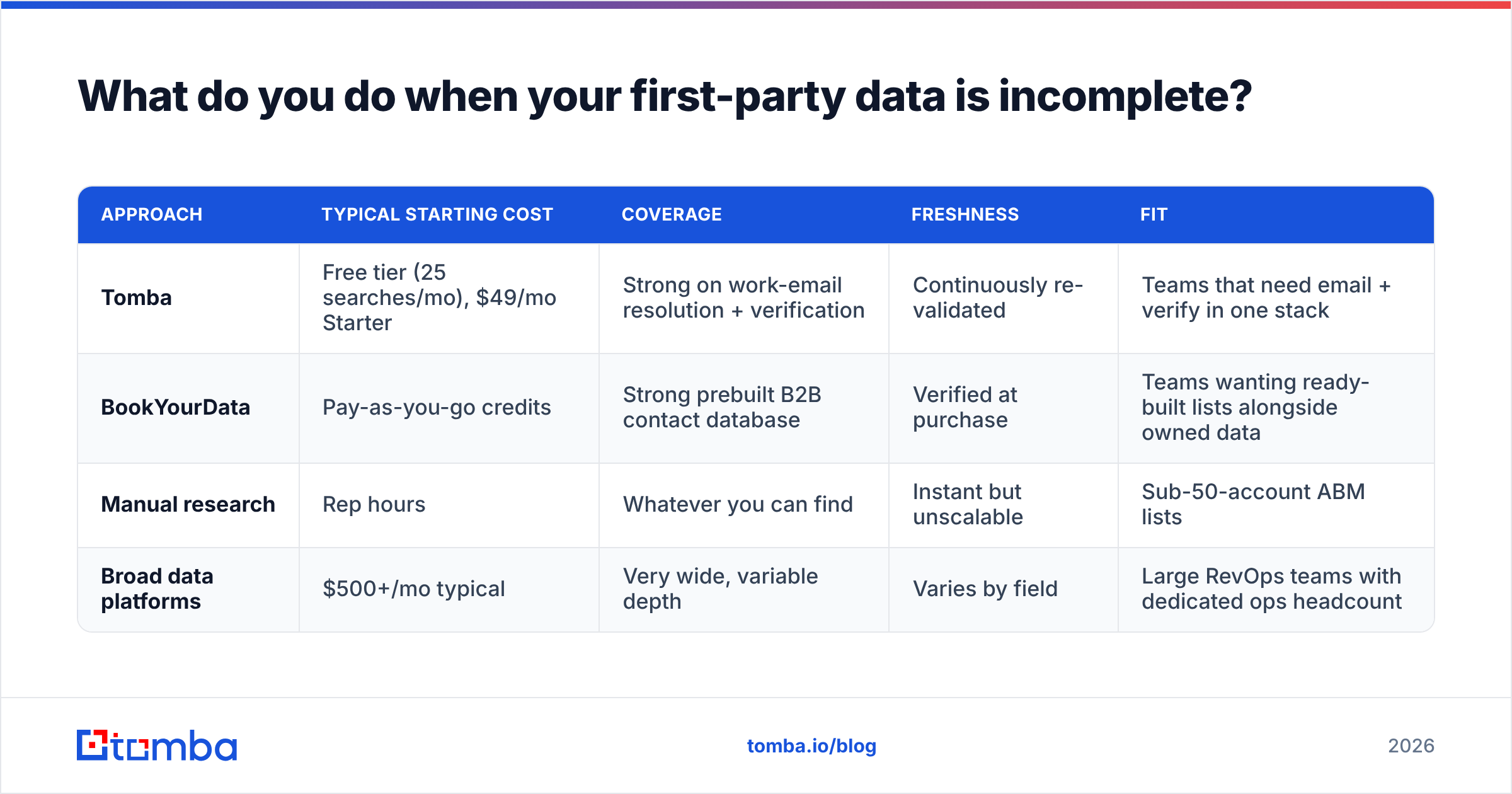 What do you do when your first-party data is incomplete?

| APPROACH | TYPICAL STARTING COST | COVERAGE | FRESHNESS | FIT |
|---|---|---|---|---|
| Tomba | Free tier (25 searches/mo), \$49/mo Starter | Strong on work-email resolution + verification | Continuously re-validated | Teams that need email + verify in one stack |
| BookYourData | Pay-as-you-go credits | Strong prebuilt B2B contact database | Verified at purchase | Teams wanting ready-built lists alongside owned data |
| Manual research | Rep hours | Whatever you can find | Instant but unscalable | Sub-50-account ABM lists |
| Broad data platforms | \$500+/mo typical | Very wide, variable depth | Varies by field | Large RevOps teams with dedicated ops headcount |

tomba

tomba.io/blog

2026